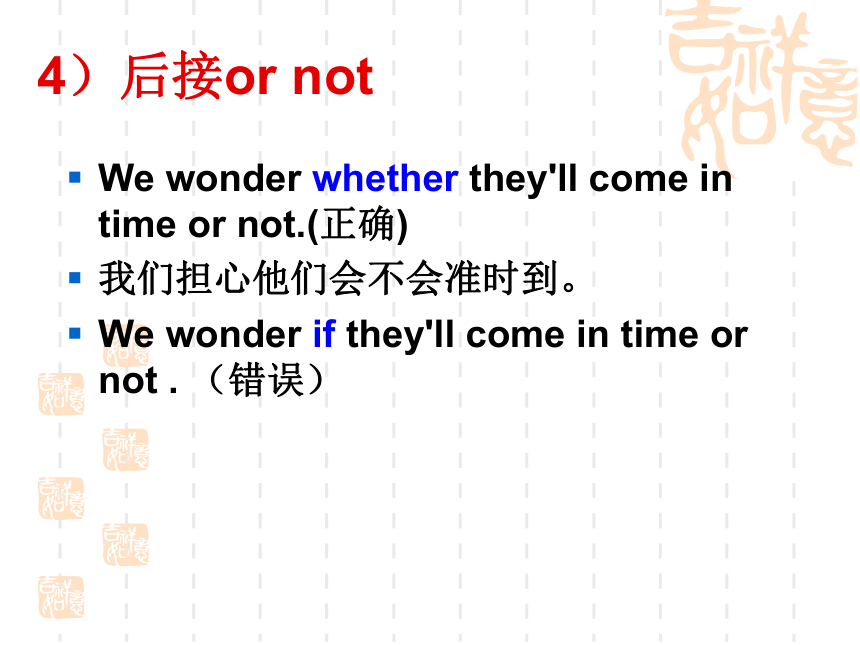 4）后接or not

We wonder whether they'll come in time or not.(正确)

我们担心他们会不会准时到。

We wonder if they'll come in time or not . （错误）